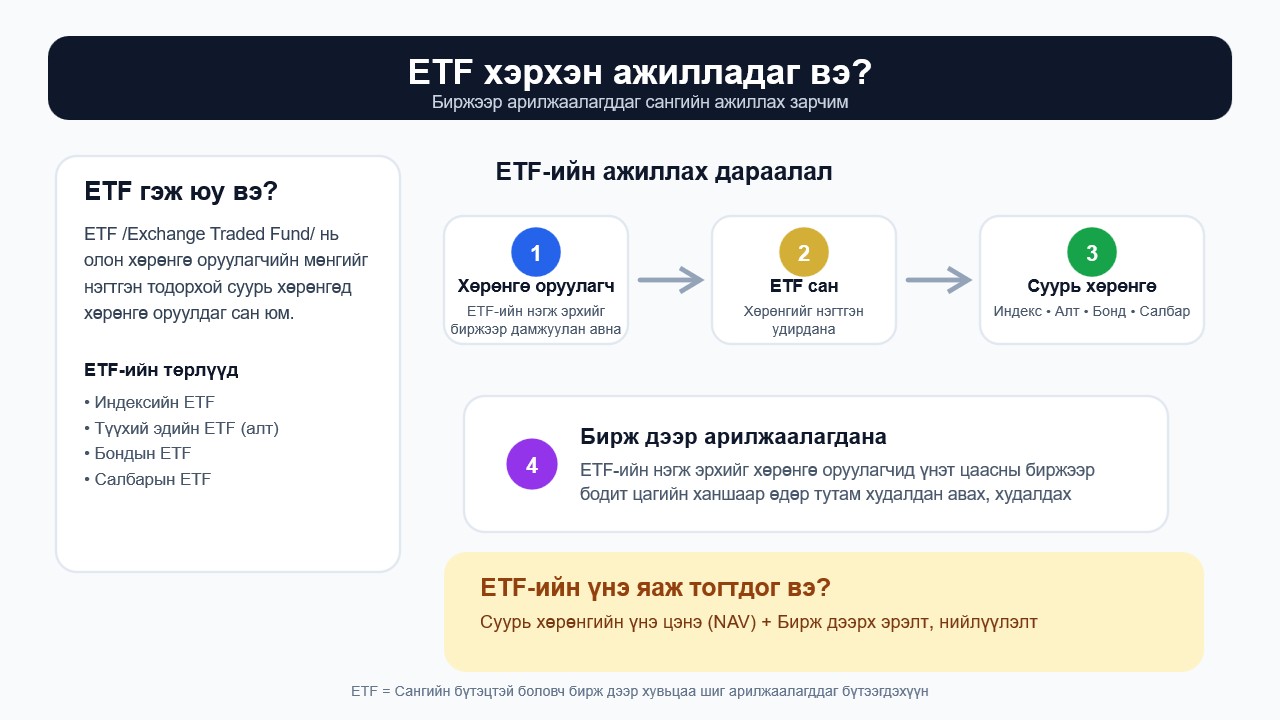 ETF хэрхэн ажилладаг вэ?
Биржээр арилжаалагддаг сангийн ажиллах зарчим

ETF гэж юу вэ?

ETF /Exchange Traded Fund/ нь олон хөрөнгө оруулагчийн мөнгийг нэгтгэн тодорхой суурь хөрөнгөд хөрөнгө оруулдаг сан юм.

ETF-ийн төрлүүд
• Индексийн ETF
• Түүхий эдийн ETF (алт)
• Бондын ETF
• Салбарын ETF

ETF-ийн ажиллах дараалал

1
Хөрөнгө оруулагч
ETF-ийн нэгж эрхийг биржээр дамжуулан авна

2
ETF сан
Хөрөнгийг нэгтгэн удирдана

3
Суурь хөрөнгө
Индекс • Алт • Бонд • Салбар

4
Бирж дээр арилжаалагдана
ETF-ийн нэгж эрхийг хөрөнгө оруулагчид үнэт цаасны биржээр бодит цагийн ханшаар өдөр тутам худалдан авах, худалдах

ETF-ийн үнэ яаж тогтдог вэ?
Суурь хөрөнгийн үнэ цэнэ (NAV) + Бирж дээрх эрэлт, нийлүүлэлт

ETF = Сангийн бүтэцтэй боловч бирж дээр хувьцаа шиг арилжаалагддаг бүтээгдэхүүн